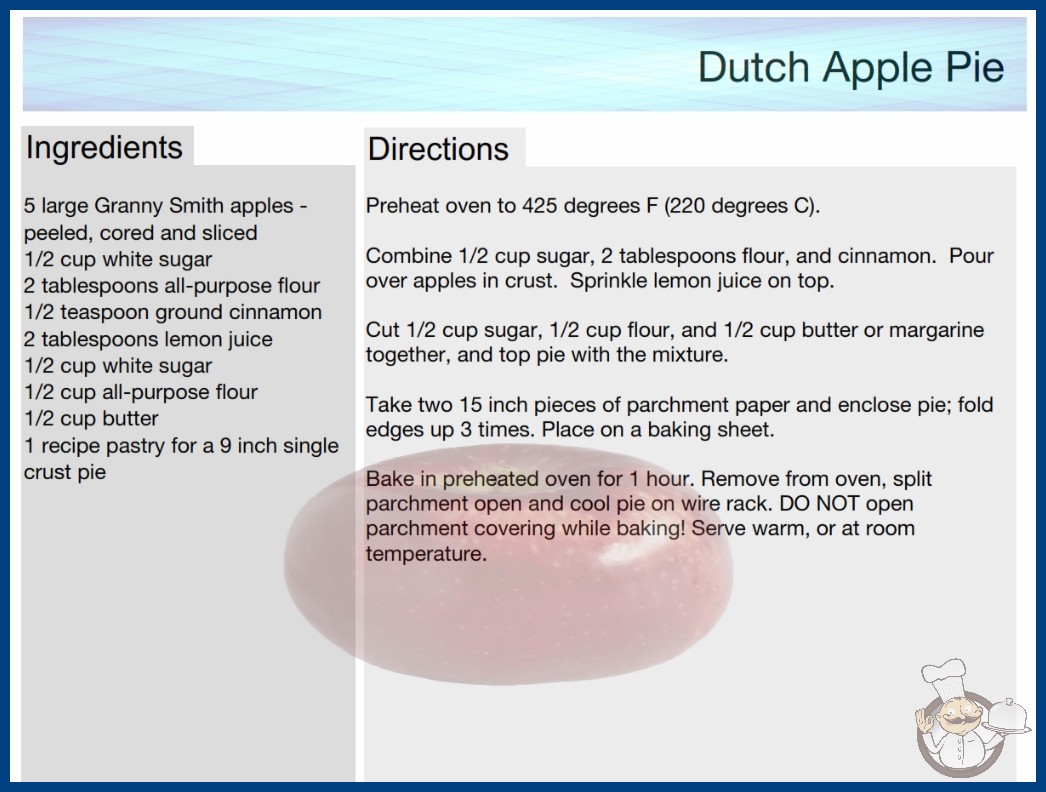 Dutch Apple Pie

Ingredients

5 large Granny Smith apples - peeled, cored and sliced
1/2 cup white sugar
2 tablespoons all-purpose flour
1/2 teaspoon ground cinnamon
2 tablespoons lemon juice
1/2 cup white sugar
1/2 cup all-purpose flour
1/2 cup butter
1 recipe pastry for a 9 inch single crust pie

Directions

Preheat oven to 425 degrees F (220 degrees C).

Combine 1/2 cup sugar, 2 tablespoons flour, and cinnamon. Pour over apples in crust. Sprinkle lemon juice on top.

Cut 1/2 cup sugar, 1/2 cup flour, and 1/2 cup butter or margarine together, and top pie with the mixture.

Take two 15 inch pieces of parchment paper and enclose pie; fold edges up 3 times. Place on a baking sheet.

Bake in preheated oven for 1 hour. Remove from oven, split parchment open and cool pie on wire rack. DO NOT open parchment covering while baking! Serve warm, or at room temperature.